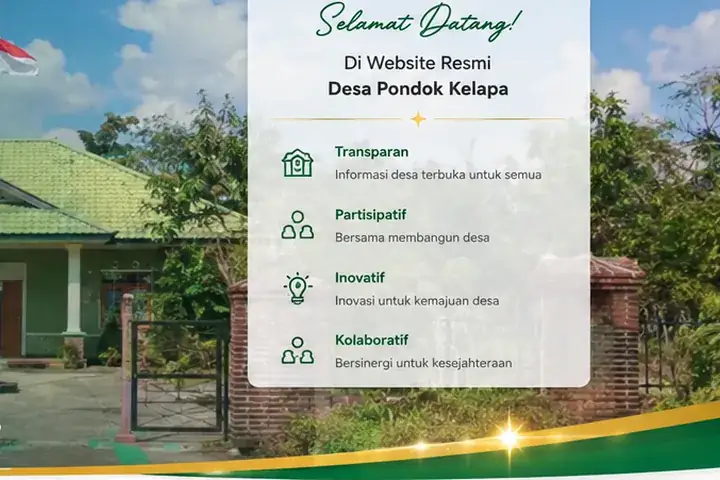 Selamat Datang!

Di Website Resmi
Desa Pondok Kelapa

Transparan
Informasi desa terbuka untuk semua

Partisipatif
Bersama membangun desa

Inovatif
Inovasi untuk kemajuan desa

Kolaboratif
Bersinergi untuk kesejahteraan